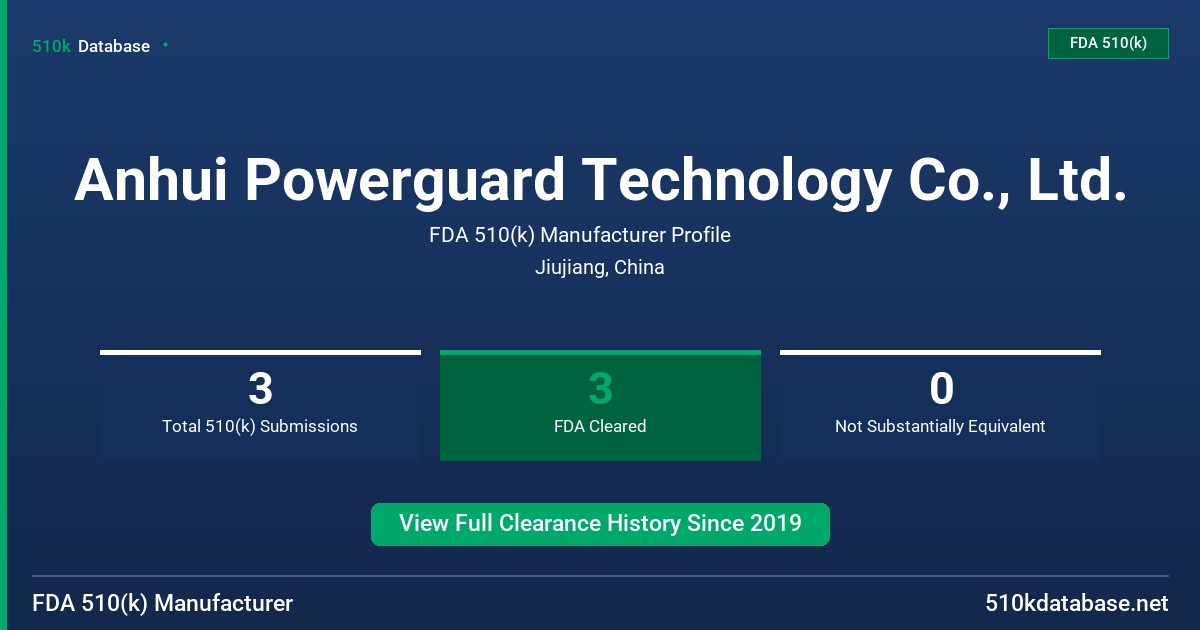 510k Database

FDA 510(k)

Anhui Powerguard Technology Co., Ltd.

FDA 510(k) Manufacturer Profile

Jiujiang, China

3
Total 510(k) Submissions

3
FDA Cleared

0
Not Substantially Equivalent

View Full Clearance History Since 2019

FDA 510(k) Manufacturer

510kdatabase.net